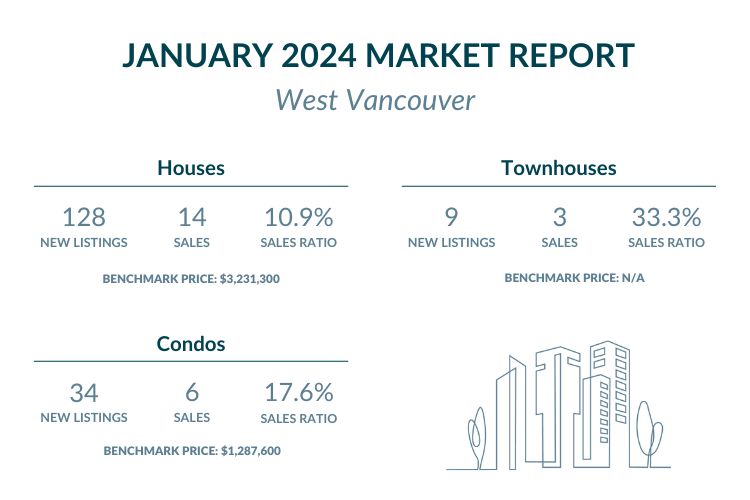 JANUARY 2024 MARKET REPORT

West Vancouver

Houses

128
NEW LISTINGS

14
SALES

10.9%
SALES RATIO

BENCHMARK PRICE: $3,231,300

Townhouses

9
NEW LISTINGS

3
SALES

33.3%
SALES RATIO

BENCHMARK PRICE: N/A

Condos

34
NEW LISTINGS

6
SALES

17.6%
SALES RATIO

BENCHMARK PRICE: $1,287,600